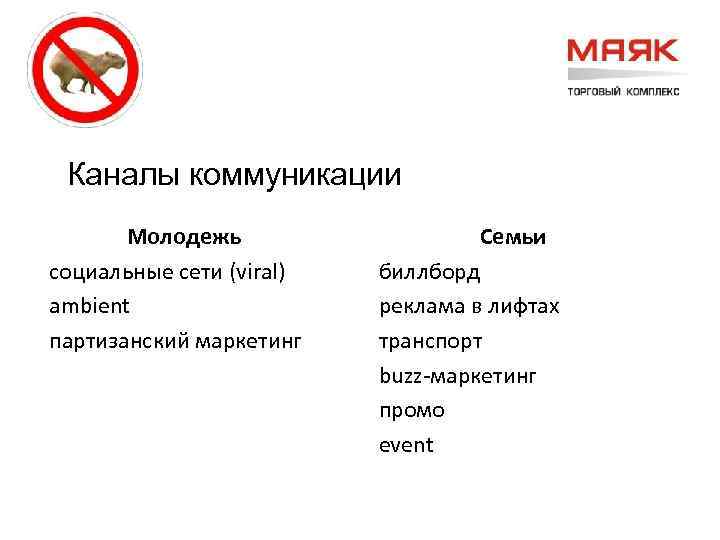 МАЯК
ТОРГОВЫЙ КОМПЛЕКС

Каналы коммуникации

Молодежь
социальные сети (viral)
ambient
партизанский маркетинг

Семьи
биллборд
реклама в лифтах
транспорт
buzz-маркетинг
промо
event